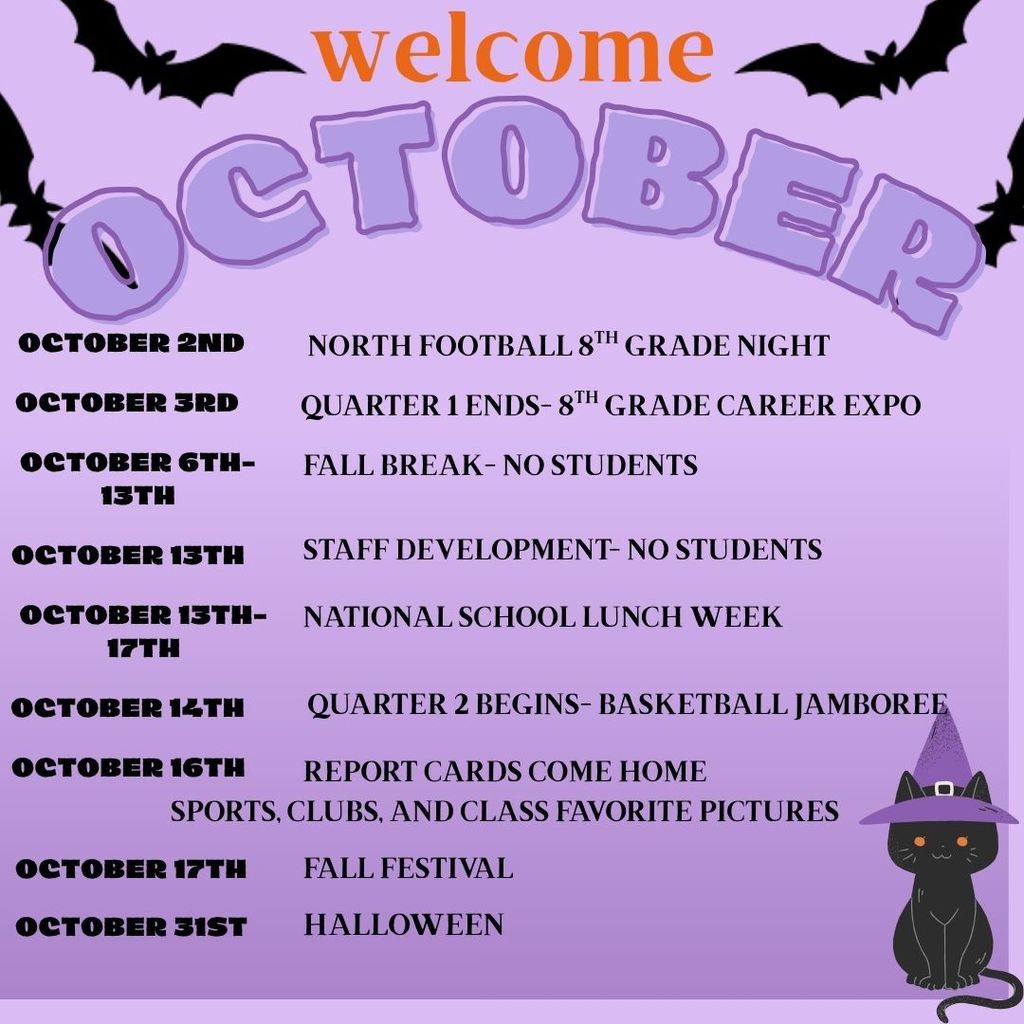 welcome

OCTOBER

OCTOBER 2ND NORTH FOOTBALL $8^{TH}$ GRADE NIGHT

OCTOBER 3RD QUARTER 1 ENDS- $8^{TH}$ GRADE CAREER EXPO

OCTOBER 6TH-13TH FALL BREAK- NO STUDENTS

OCTOBER 13TH STAFF DEVELOPMENT- NO STUDENTS

OCTOBER 13TH-17TH NATIONAL SCHOOL LUNCH WEEK

OCTOBER 14TH QUARTER 2 BEGINS- BASKETBALL JAMBOREE

OCTOBER 16TH REPORT CARDS COME HOME
SPORTS, CLUBS, AND CLASS FAVORITE PICTURES

OCTOBER 17TH FALL FESTIVAL

OCTOBER 31ST HALLOWEEN